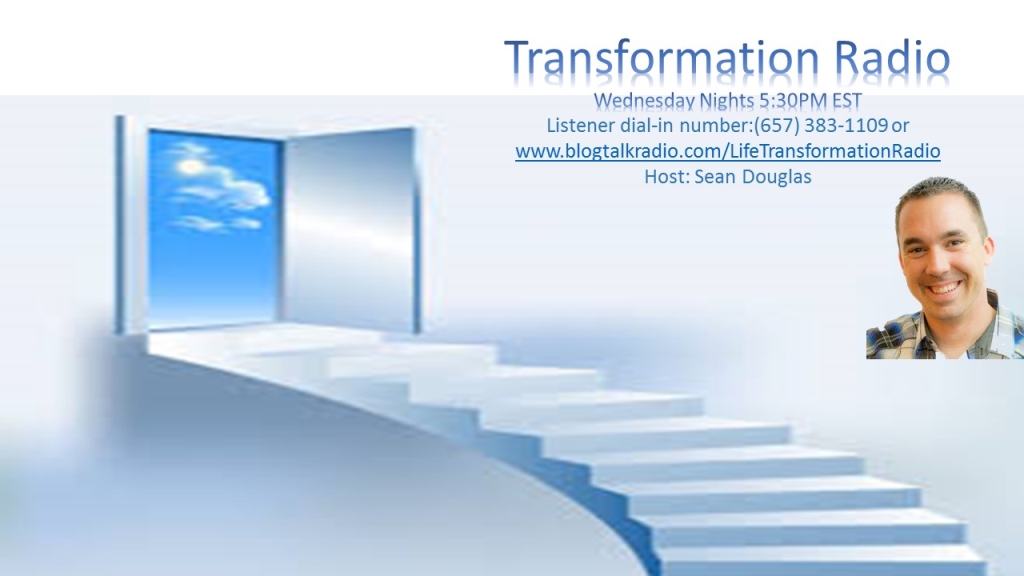 Transformation Radio

Wednesday Nights 5:30PM EST
Listener dial-in number:(657) 383-1109 or
www.blogtalkradio.com/LifeTransformationRadio
Host: Sean Douglas